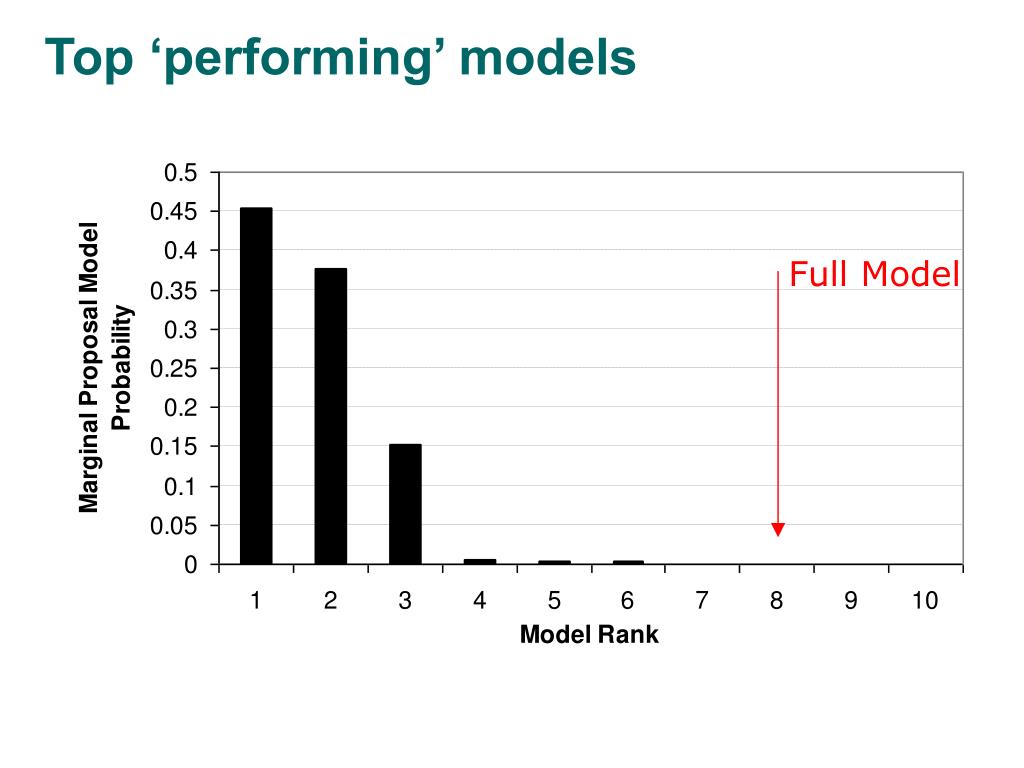 Top ‘performing’ models

Marginal Proposal Model Probability

0.5
0.45
0.4
0.35
0.3
0.25
0.2
0.15
0.1
0.05
0

Full Model

1 2 3 4 5 6 7 8 9 10

Model Rank